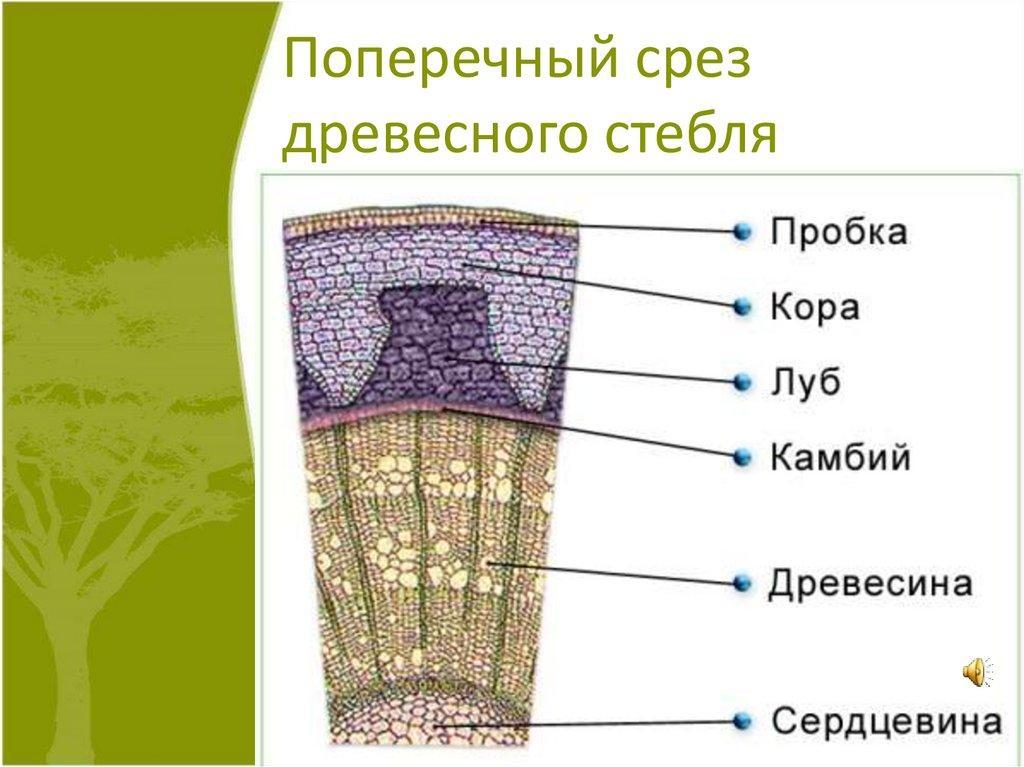 Поперечный срез древесного стебля

Пробка
Кора
Луб
Камбий
Древесина
Сердцевина